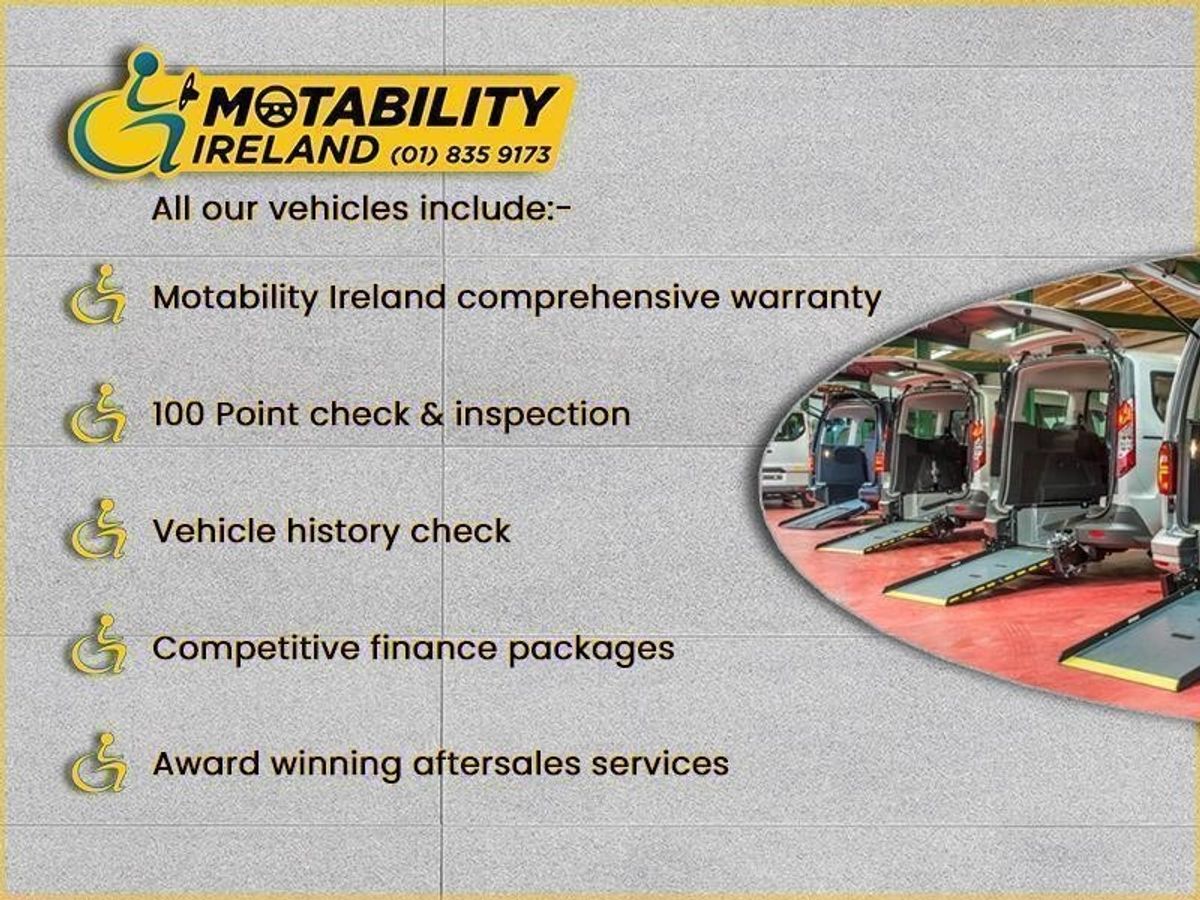 MOTABILITY IRELAND (01) 835 9173

All our vehicles include:-

Motability Ireland comprehensive warranty

100 Point check & inspection

Vehicle history check

Competitive finance packages

Award winning aftersales services